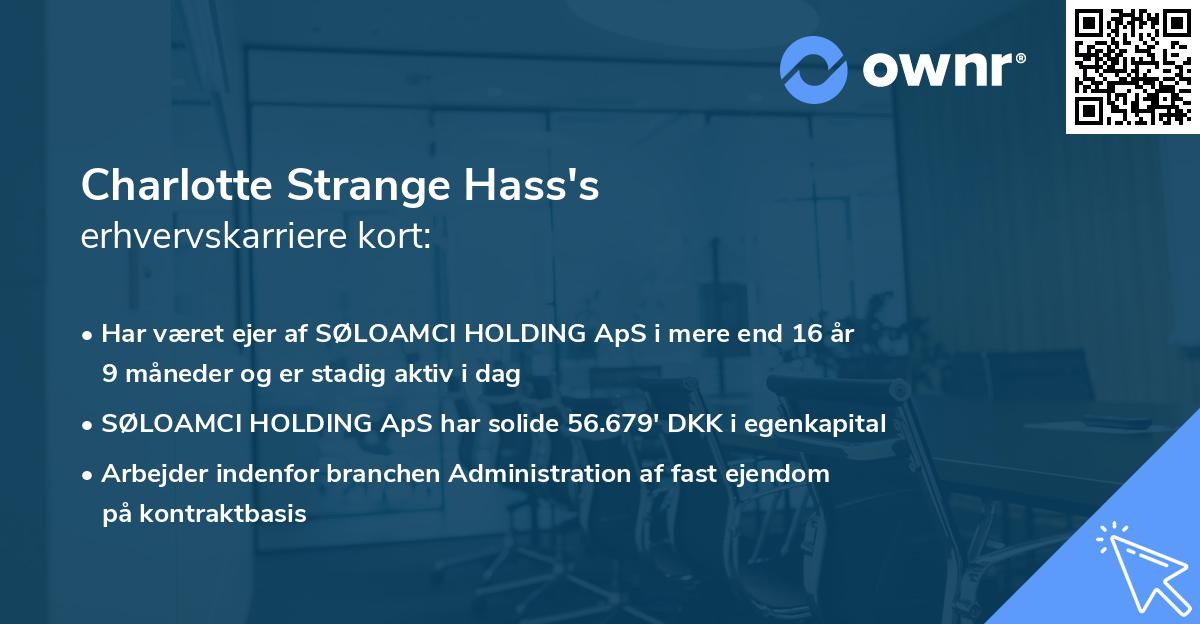 ownr®

Charlotte Strange Hass's
erhvervskarriere kort:

• Har været ejer af SØLOAMCI HOLDING ApS i mere end 16 år 9 måneder og er stadig aktiv i dag
• SØLOAMCI HOLDING ApS har solide 56.679' DKK i egenkapital
• Arbejder indenfor branchen Administration af fast ejendom på kontraktbasis